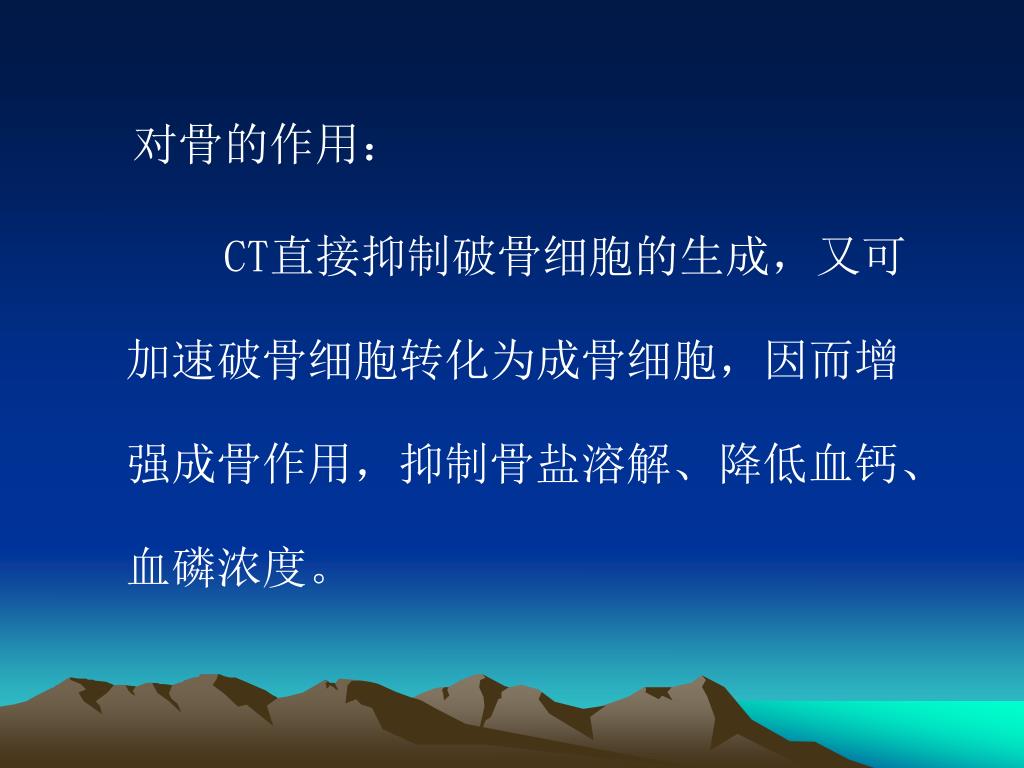 对骨的作用：

CT直接抑制破骨细胞的生成，又可加速破骨细胞转化为成骨细胞，因而增强成骨作用，抑制骨盐溶解、降低血钙、血磷浓度。